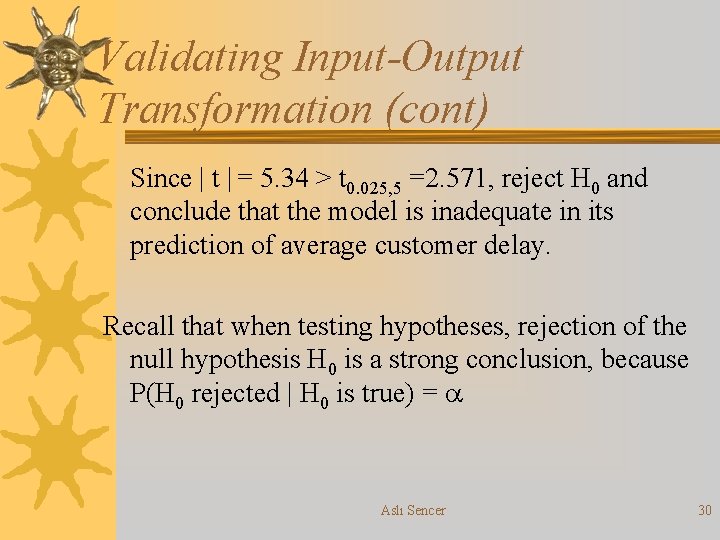 Validating Input-Output Transformation (cont)

Since $|t| = 5.34 > t_{0.025,5} = 2.571$, reject $H_0$ and conclude that the model is inadequate in its prediction of average customer delay.

Recall that when testing hypotheses, rejection of the null hypothesis $H_0$ is a strong conclusion, because $P(H_0 \text{ rejected} \mid H_0 \text{ is true}) = \alpha$

Aslı Sencer

30